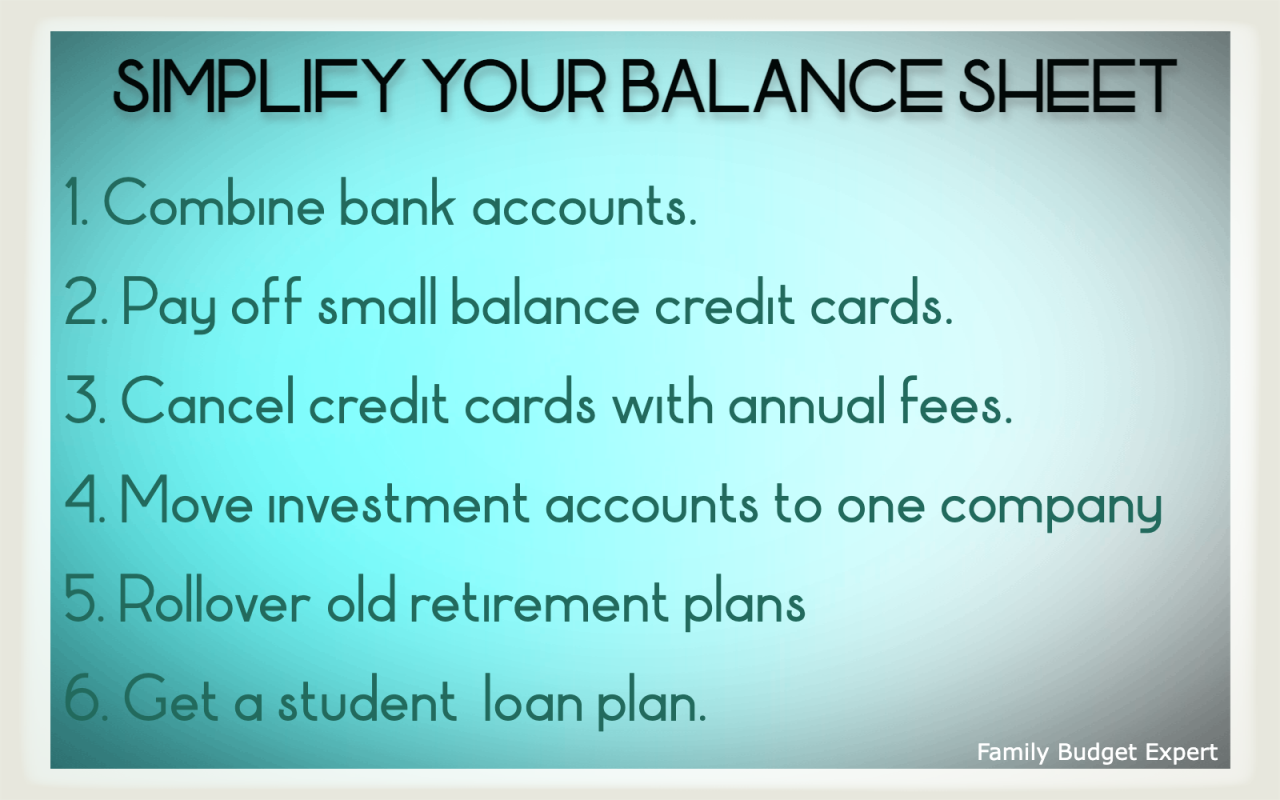 SIMPLIFY YOUR BALANCE SHEET

1. Combine bank accounts.

2. Pay off small balance credit cards.

3. Cancel credit cards with annual fees.

4. Move investment accounts to one company

5. Rollover old retirement plans

6. Get a student loan plan.

Family Budget Expert